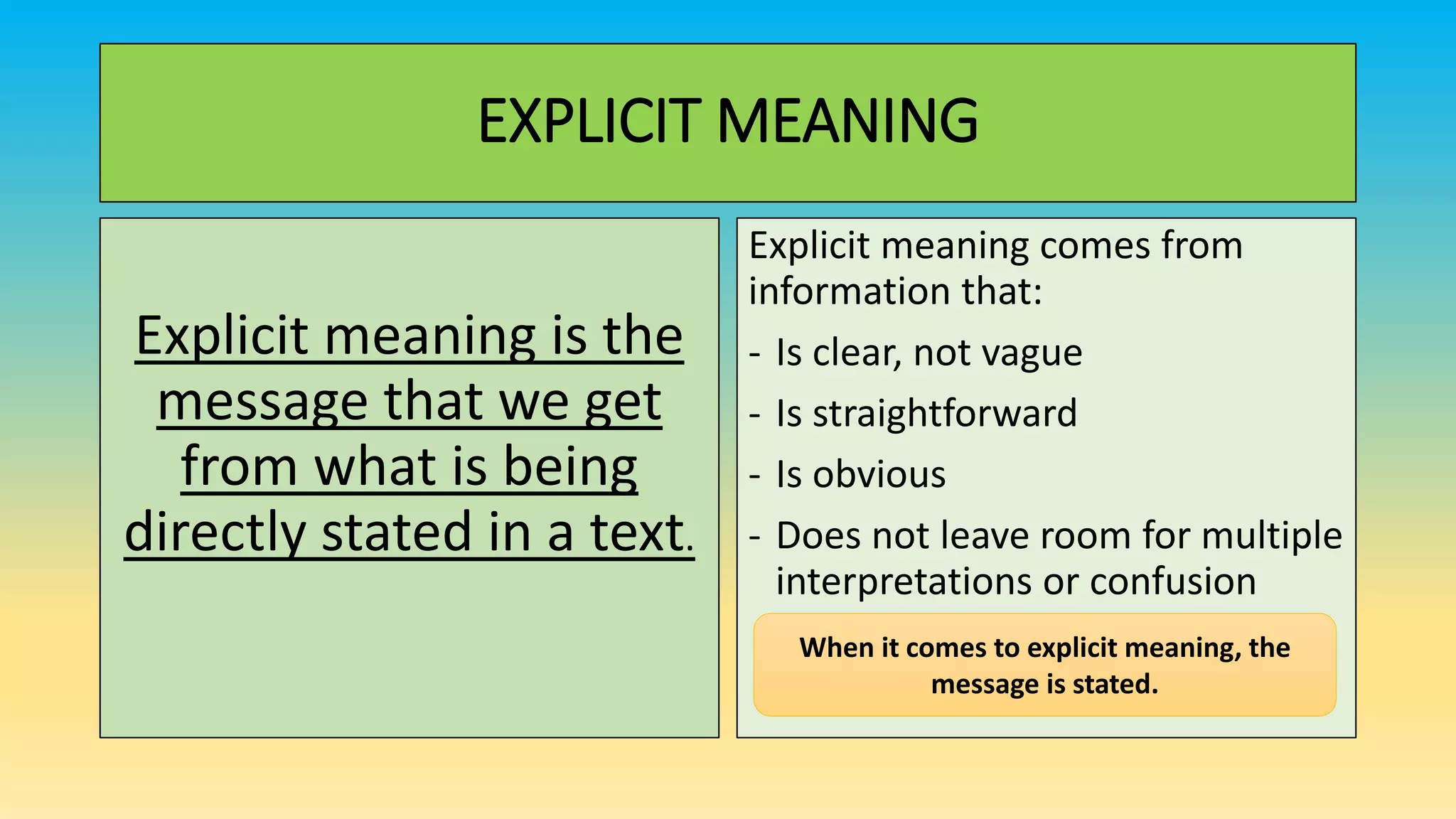 EXPLICIT MEANING

Explicit meaning is the message that we get from what is being directly stated in a text.

Explicit meaning comes from information that:

- Is clear, not vague
- Is straightforward
- Is obvious
- Does not leave room for multiple interpretations or confusion

When it comes to explicit meaning, the message is stated.